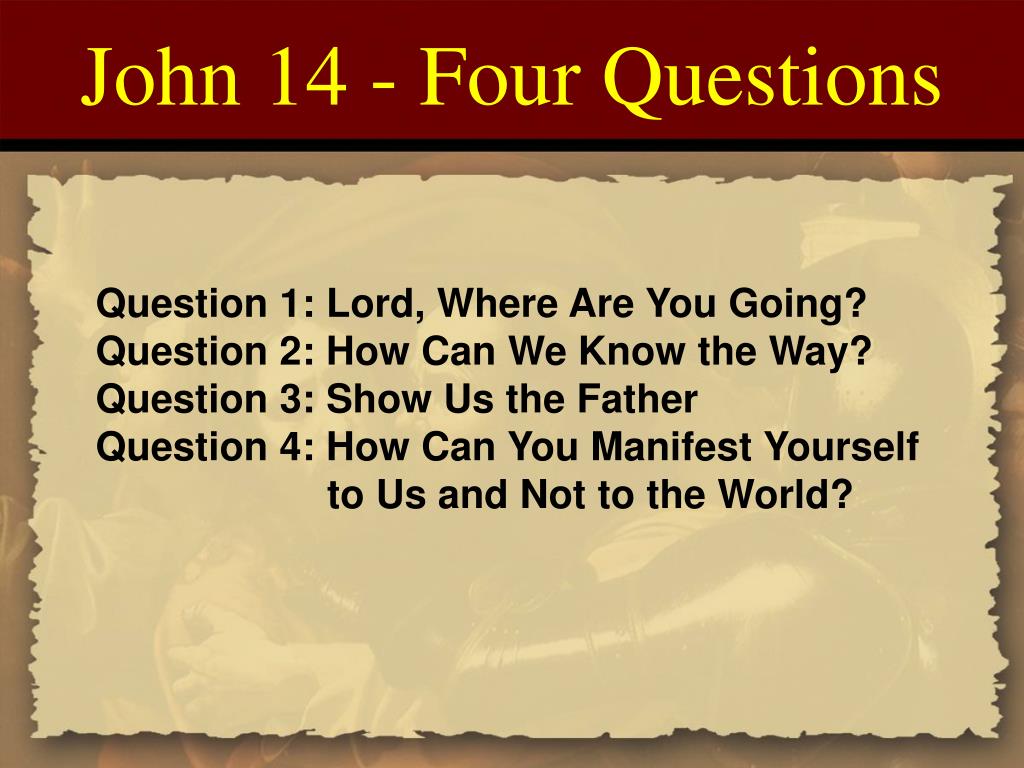 John 14 - Four Questions

Question 1: Lord, Where Are You Going?
Question 2: How Can We Know the Way?
Question 3: Show Us the Father
Question 4: How Can You Manifest Yourself to Us and Not to the World?